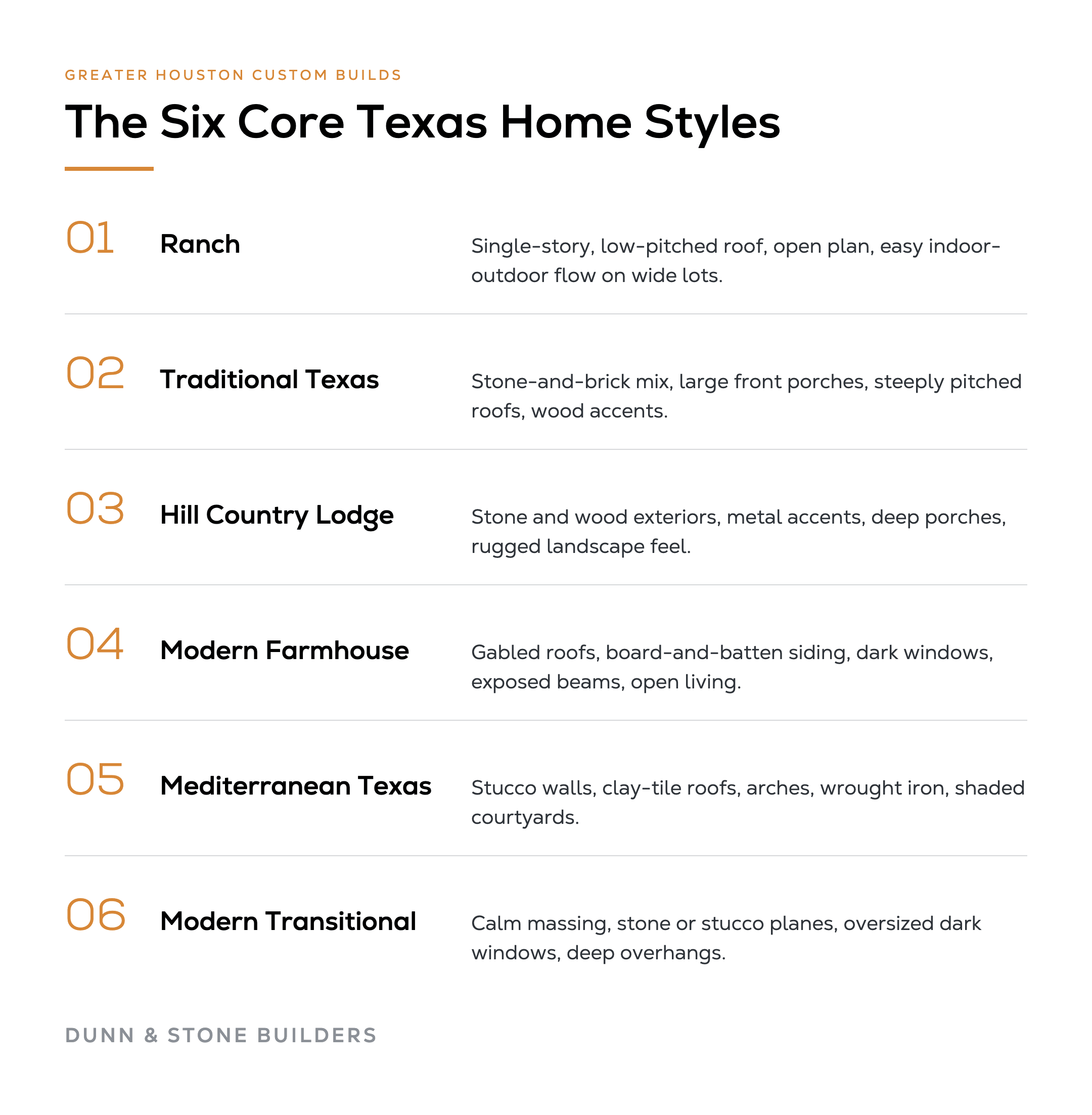 GREATER HOUSTON CUSTOM BUILDS

The Six Core Texas Home Styles

01 Ranch

Single-story, low-pitched roof, open plan, easy indoor-outdoor flow on wide lots.

02 Traditional Texas

Stone-and-brick mix, large front porches, steeply pitched roofs, wood accents.

03 Hill Country Lodge

Stone and wood exteriors, metal accents, deep porches, rugged landscape feel.

04 Modern Farmhouse

Gabled roofs, board-and-batten siding, dark windows, exposed beams, open living.

05 Mediterranean Texas

Stucco walls, clay-tile roofs, arches, wrought iron, shaded courtyards.

06 Modern Transitional

Calm massing, stone or stucco planes, oversized dark windows, deep overhangs.

DUNN & STONE BUILDERS